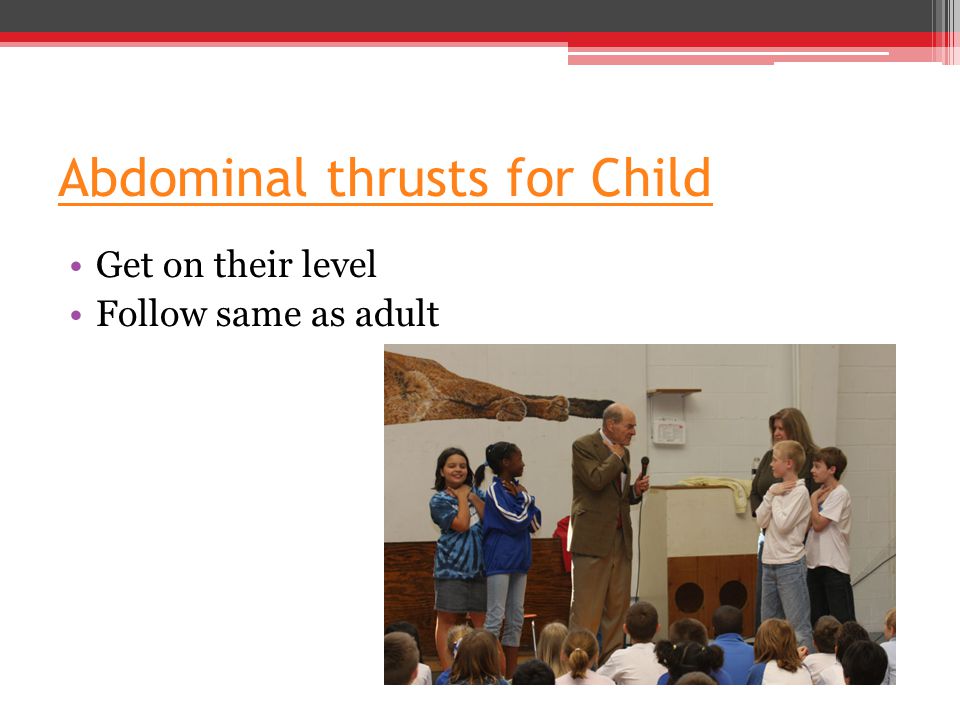 Abdominal thrusts for Child

• Get on their level
• Follow same as adult